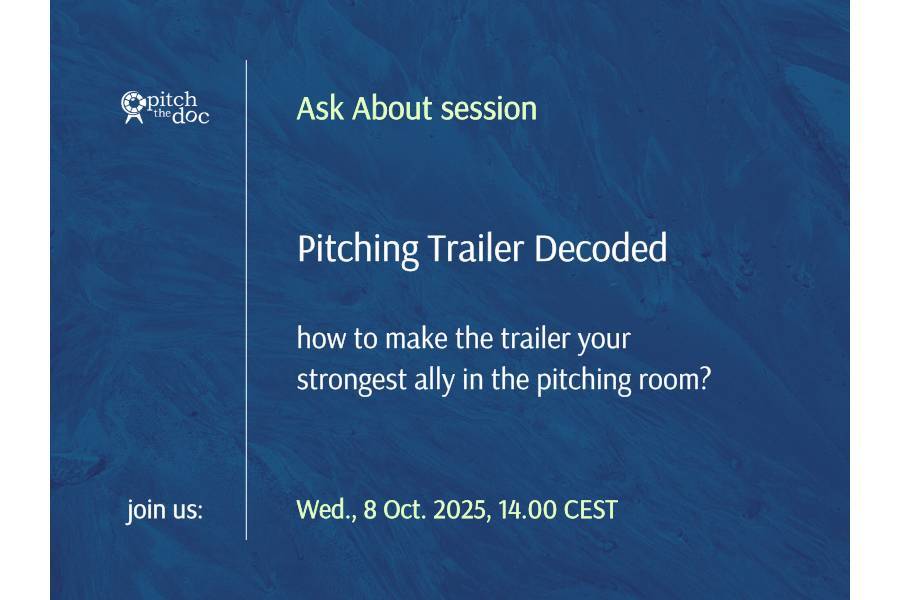 pitch the doc

Ask About session

Pitching Trailer Decoded

how to make the trailer your strongest ally in the pitching room?

join us:

Wed., 8 Oct. 2025, 14.00 CEST